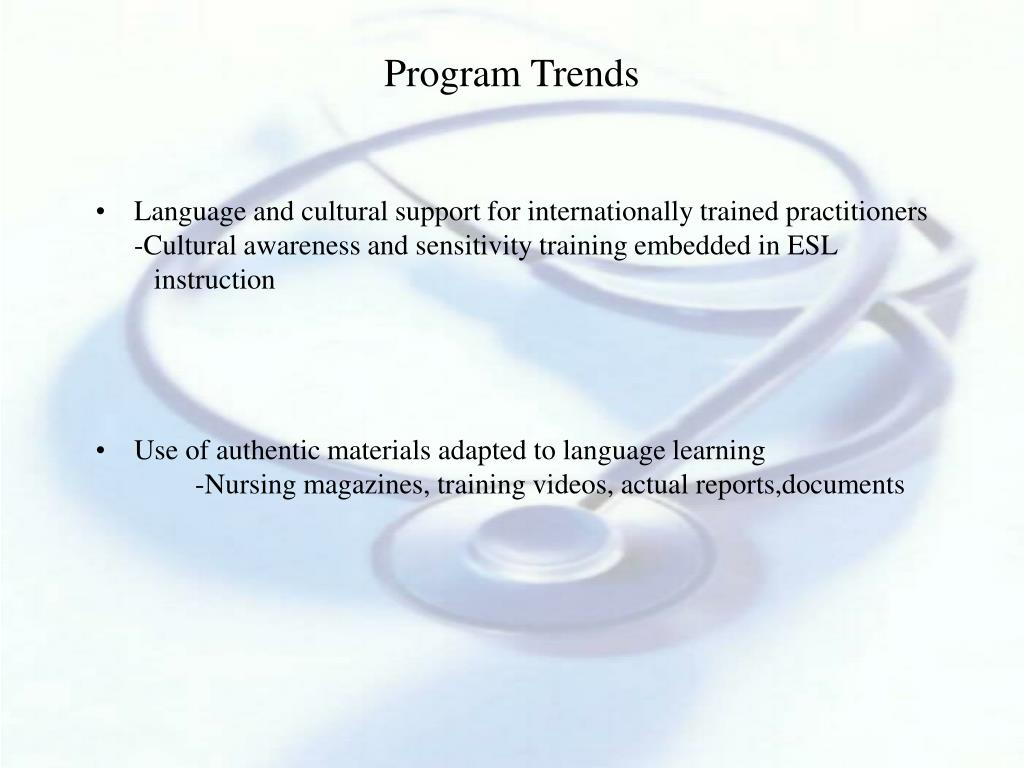 Program Trends

• Language and cultural support for internationally trained practitioners
-Cultural awareness and sensitivity training embedded in ESL instruction

• Use of authentic materials adapted to language learning
-Nursing magazines, training videos, actual reports,documents